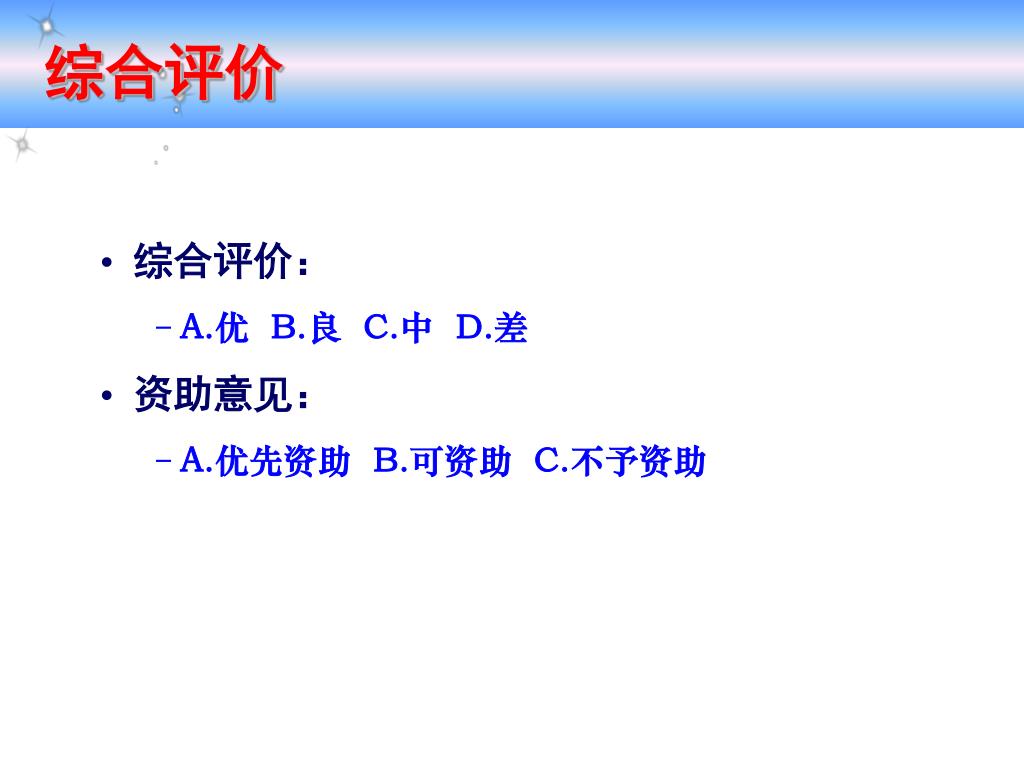 综合评价

• 综合评价：
– A.优 B.良 C.中 D.差

• 资助意见：
– A.优先资助 B.可资助 C.不予资助